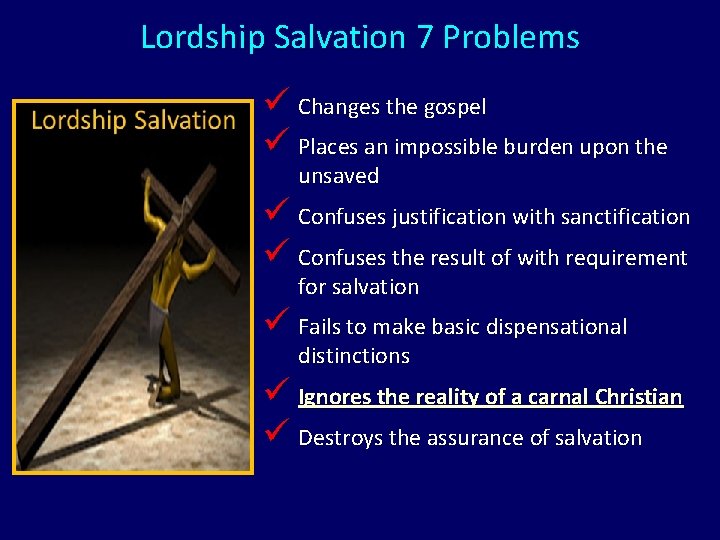 Lordship Salvation 7 Problems

Lordship Salvation

✓ Changes the gospel
✓ Places an impossible burden upon the unsaved
✓ Confuses justification with sanctification
✓ Confuses the result of with requirement for salvation
✓ Fails to make basic dispensational distinctions
✓ Ignores the reality of a carnal Christian
✓ Destroys the assurance of salvation